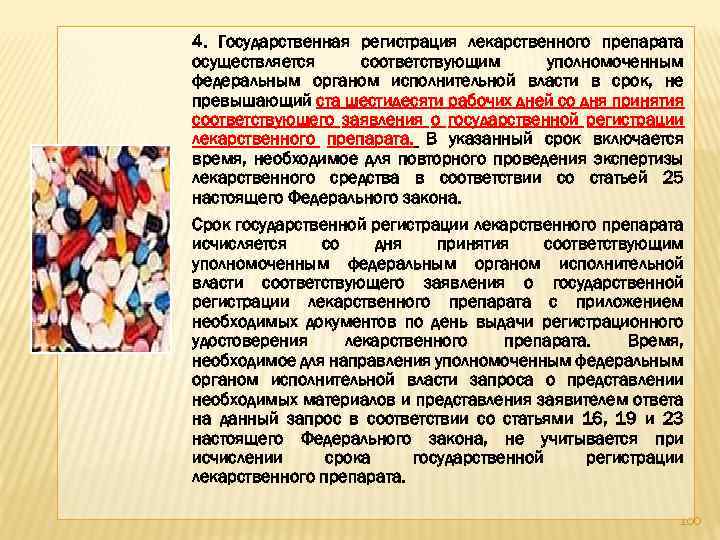 4. Государственная регистрация лекарственного препарата осуществляется соответствующим уполномоченным федеральным органом исполнительной власти в срок, не превышающий ста шестидесяти рабочих дней со дня принятия соответствующего заявления о государственной регистрации лекарственного препарата. В указанный срок включается время, необходимое для повторного проведения экспертизы лекарственного средства в соответствии со статьей 25 настоящего Федерального закона.

Срок государственной регистрации лекарственного препарата исчисляется со дня принятия соответствующим уполномоченным федеральным органом исполнительной власти соответствующего заявления о государственной регистрации лекарственного препарата с приложением необходимых документов по день выдачи регистрационного удостоверения лекарственного препарата. Время, необходимое для направления уполномоченным федеральным органом исполнительной власти запроса о представлении необходимых материалов и представления заявителем ответа на данный запрос в соответствии со статьями 16, 19 и 23 настоящего Федерального закона, не учитывается при исчислении срока государственной регистрации лекарственного препарата.

100